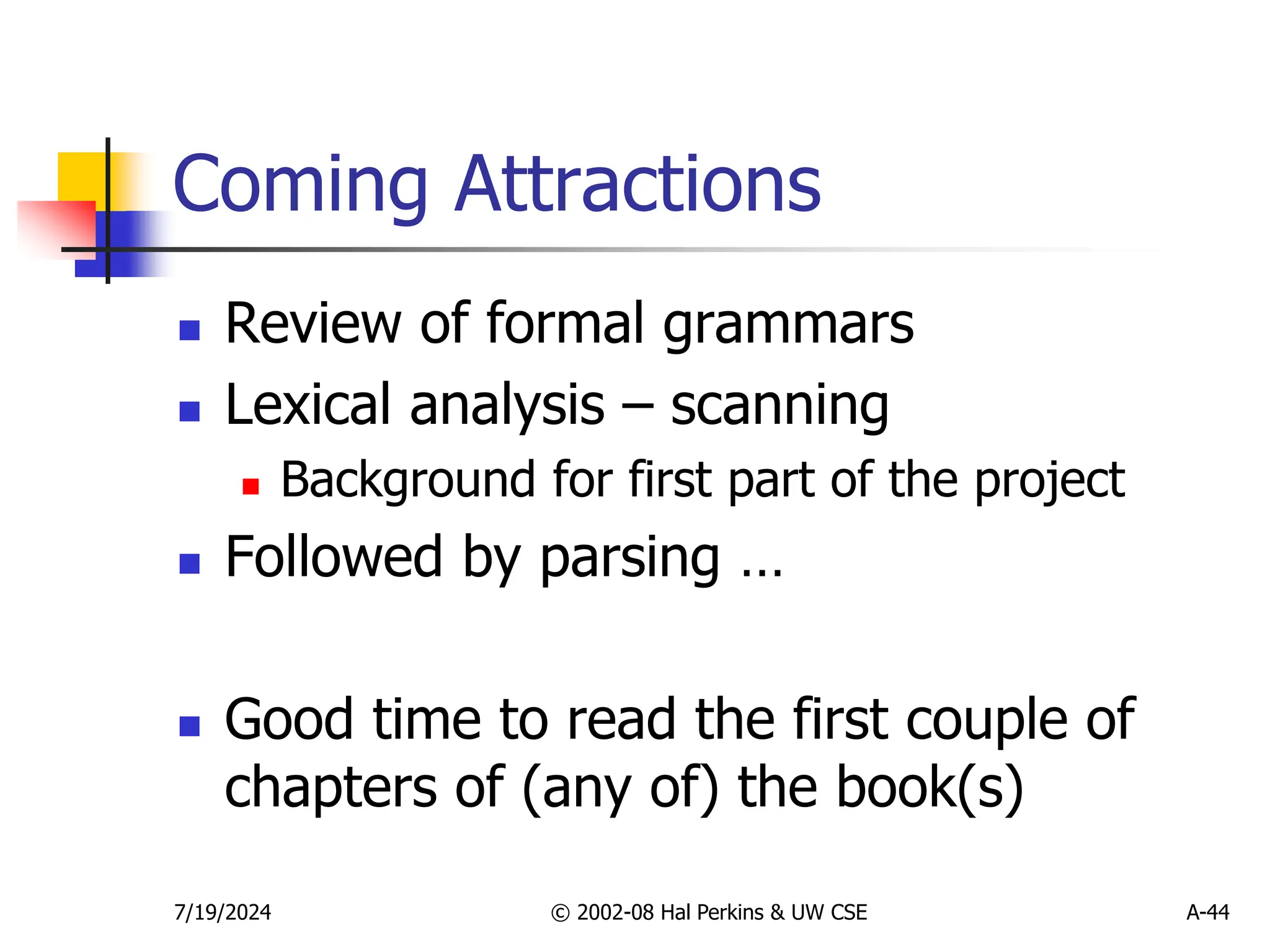 Coming Attractions

- Review of formal grammars
- Lexical analysis – scanning
  - Background for first part of the project
- Followed by parsing …

- Good time to read the first couple of chapters of (any of) the book(s)

7/19/2024 © 2002-08 Hal Perkins & UW CSE A-44